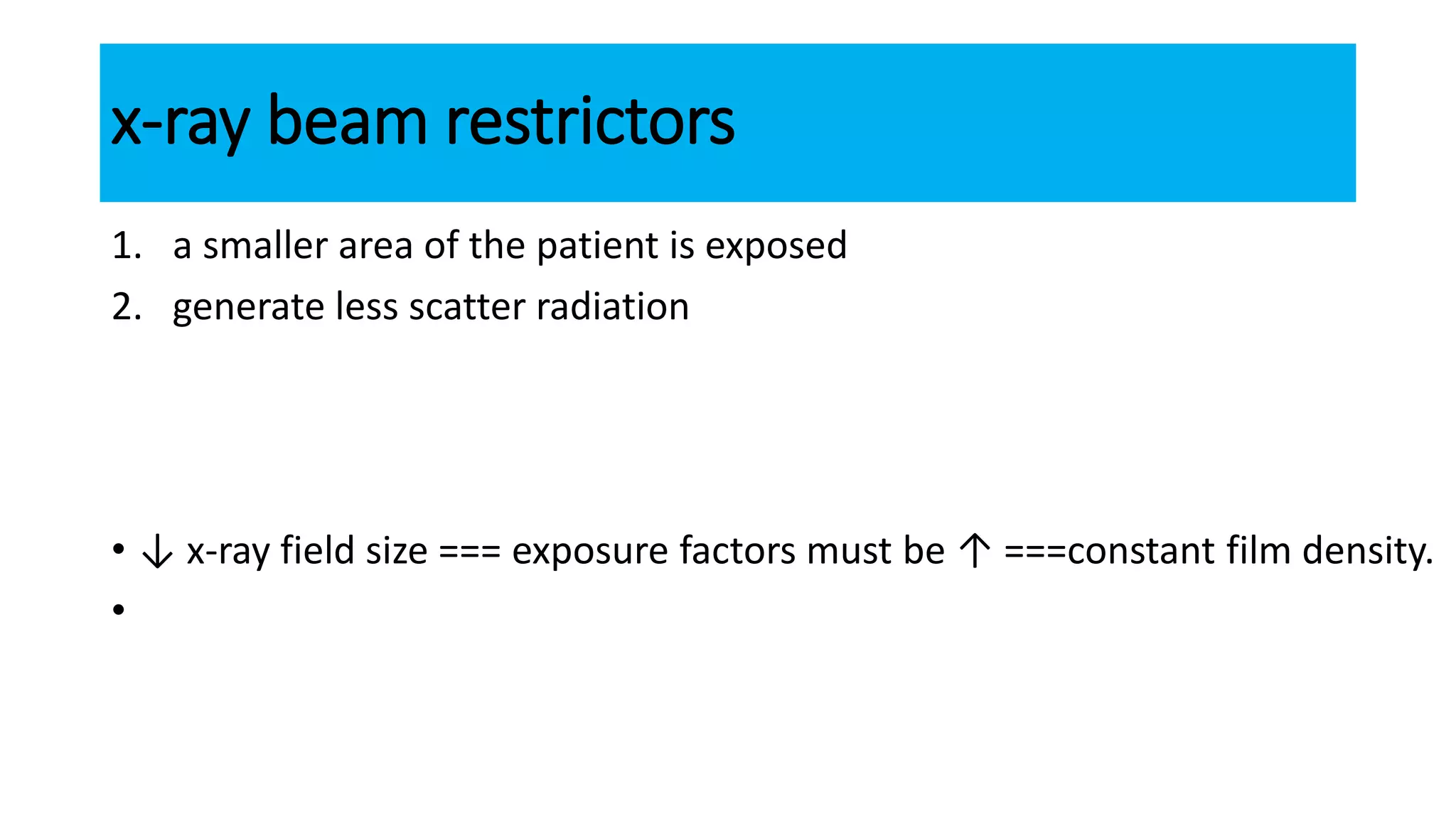 x-ray beam restrictors

1. a smaller area of the patient is exposed
2. generate less scatter radiation

• ↓ x-ray field size === exposure factors must be ↑ ===constant film density.
•